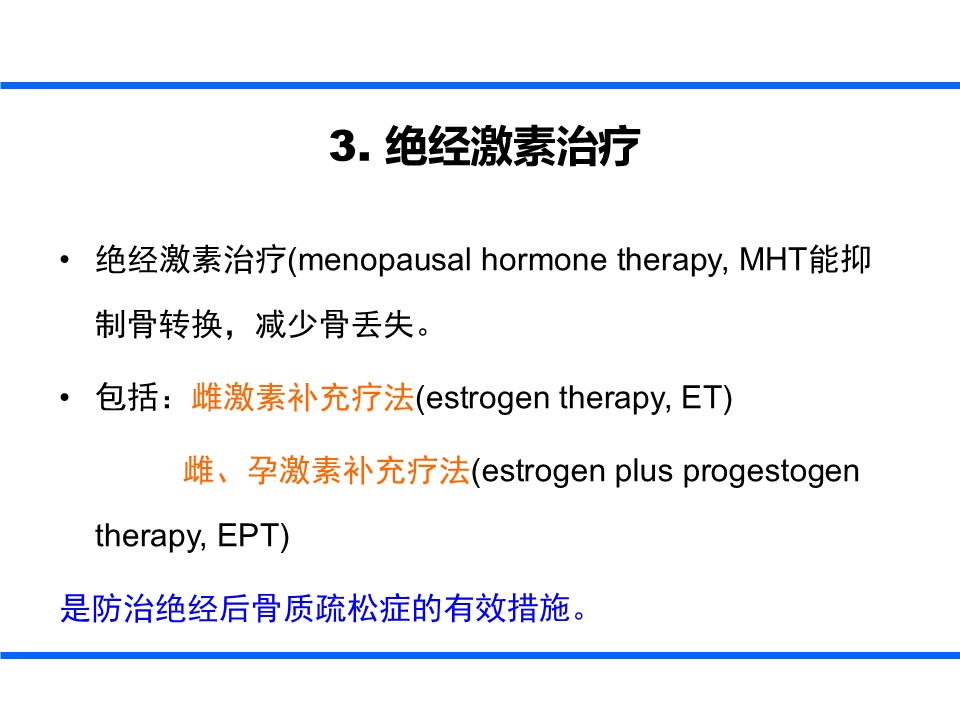 3. 绝经激素治疗

• 绝经激素治疗(menopausal hormone therapy, MHT能抑制骨转换，减少骨丢失。

• 包括：雌激素补充疗法(estrogen therapy, ET)

雌、孕激素补充疗法(estrogen plus progestogen therapy, EPT)

是防治绝经后骨质疏松症的有效措施。